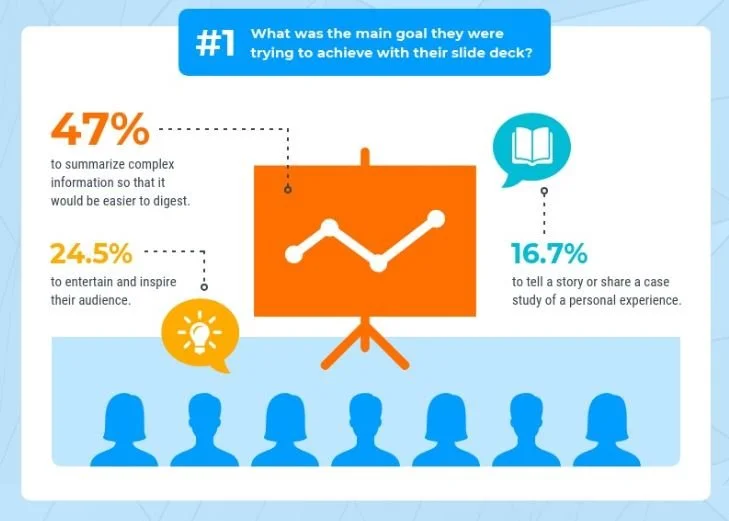 #1 What was the main goal they were trying to achieve with their slide deck?

47%
to summarize complex information so that it would be easier to digest.

24.5%
to entertain and inspire their audience.

16.7%
to tell a story or share a case study of a personal experience.